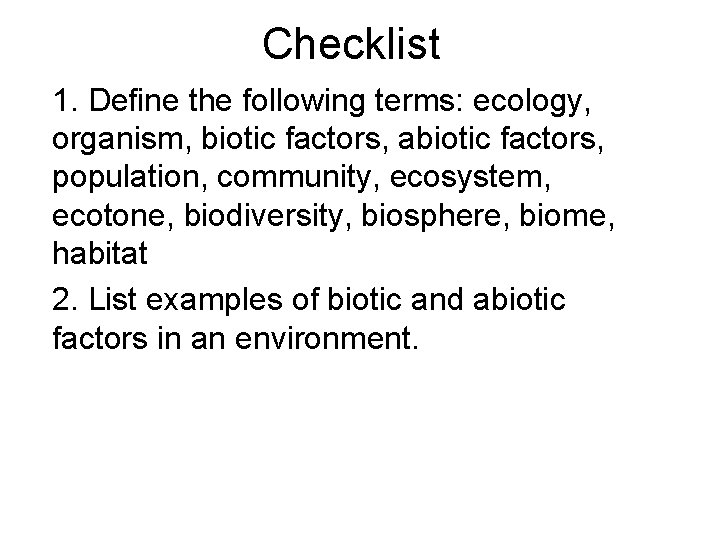 Checklist

1. Define the following terms: ecology, organism, biotic factors, abiotic factors, population, community, ecosystem, ecotone, biodiversity, biosphere, biome, habitat

2. List examples of biotic and abiotic factors in an environment.